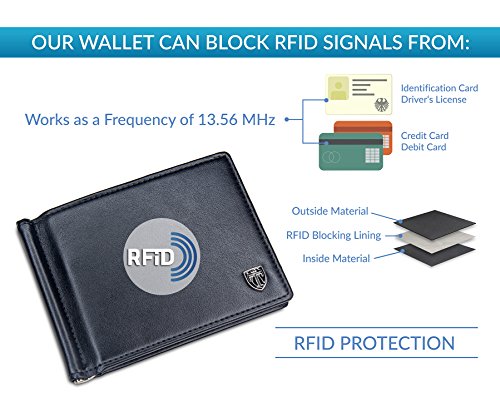 OUR WALLET CAN BLOCK RFID SIGNALS FROM:

Works as a Frequency of 13.56 MHz

Identification Card
Driver's License

Credit Card
Debit Card

Outside Material

RFID Blocking Lining

Inside Material

RFiD

RFID PROTECTION